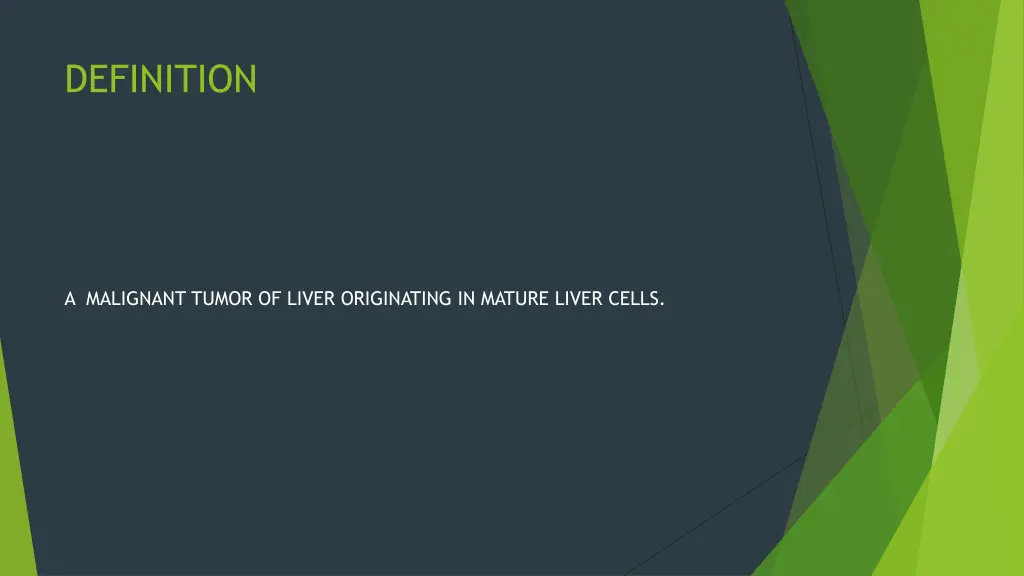 DEFINITION

A MALIGNANT TUMOR OF LIVER ORIGINATING IN MATURE LIVER CELLS.